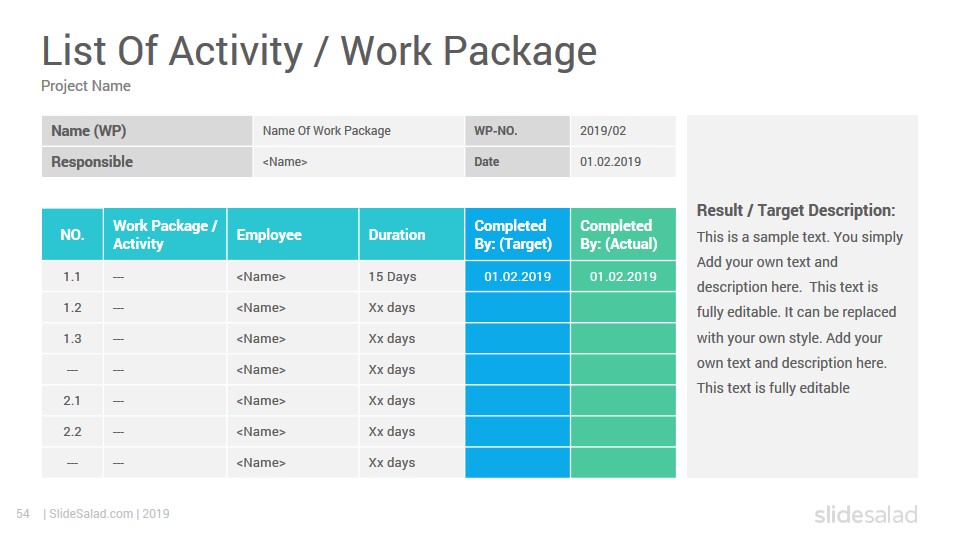 List Of Activity / Work Package

Project Name

| Name (WP) | Name Of Work Package | WP-NO. | 2019/02 |
|---|---|---|---|
| Responsible | <Name> | Date | 01.02.2019 |

| NO. | Work Package / Activity | Employee | Duration | Completed By: (Target) | Completed By: (Actual) |
|---|---|---|---|---|---|
| 1.1 | --- | <Name> | 15 Days | 01.02.2019 | 01.02.2019 |
| 1.2 | --- | <Name> | Xx days | | |
| 1.3 | --- | <Name> | Xx days | | |
| --- | --- | <Name> | Xx days | | |
| 2.1 | --- | <Name> | Xx days | | |
| 2.2 | --- | <Name> | Xx days | | |
| --- | --- | <Name> | Xx days | | |

Result / Target Description:

This is a sample text. You simply Add your own text and description here. This text is fully editable. It can be replaced with your own style. Add your own text and description here. This text is fully editable

54 | SlideSalad.com | 2019

slidesalad